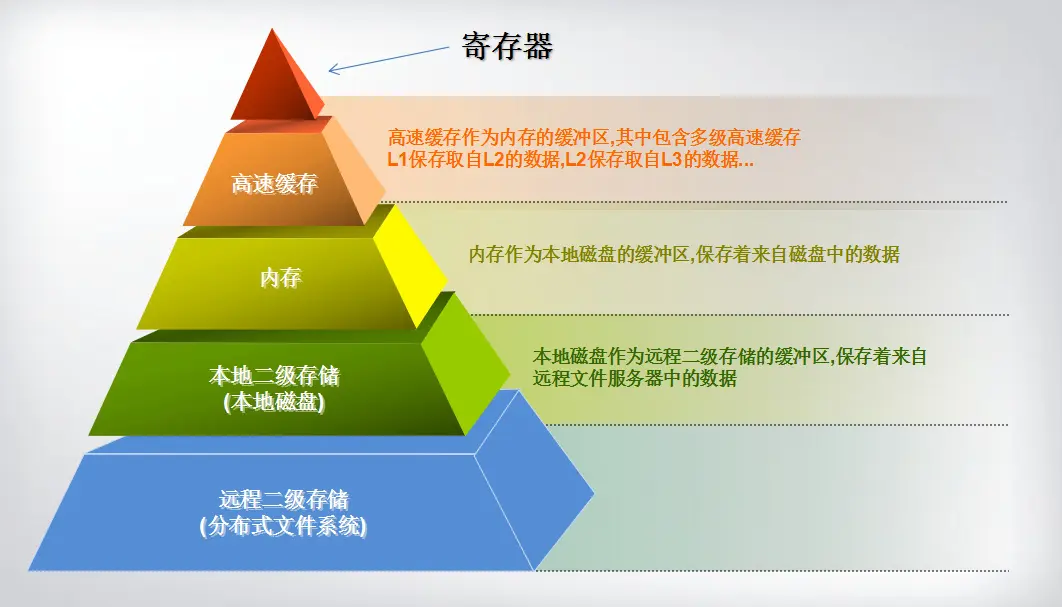 寄存器

高速缓存

高速缓存作为内存的缓冲区,其中包含多级高速缓存
L1保存取自L2的数据,L2保存取自L3的数据...

内存

内存作为本地磁盘的缓冲区,保存着来自磁盘中的数据

本地二级存储
(本地磁盘)

本地磁盘作为远程二级存储的缓冲区,保存着来自远程文件服务器中的数据

远程二级存储
(分布式文件系统)